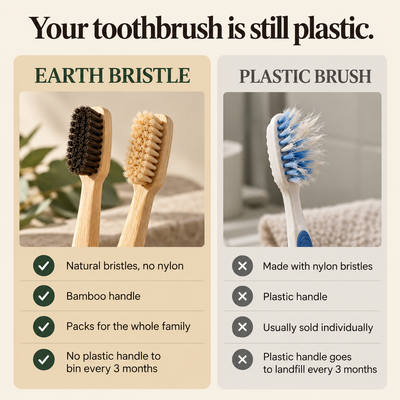 Your toothbrush is still plastic.

EARTH BRISTLE

✓ Natural bristles, no nylon

✓ Bamboo handle

✓ Packs for the whole family

✓ No plastic handle to bin every 3 months

PLASTIC BRUSH

✕ Made with nylon bristles

✕ Plastic handle

✕ Usually sold individually

✕ Plastic handle goes to landfill every 3 months